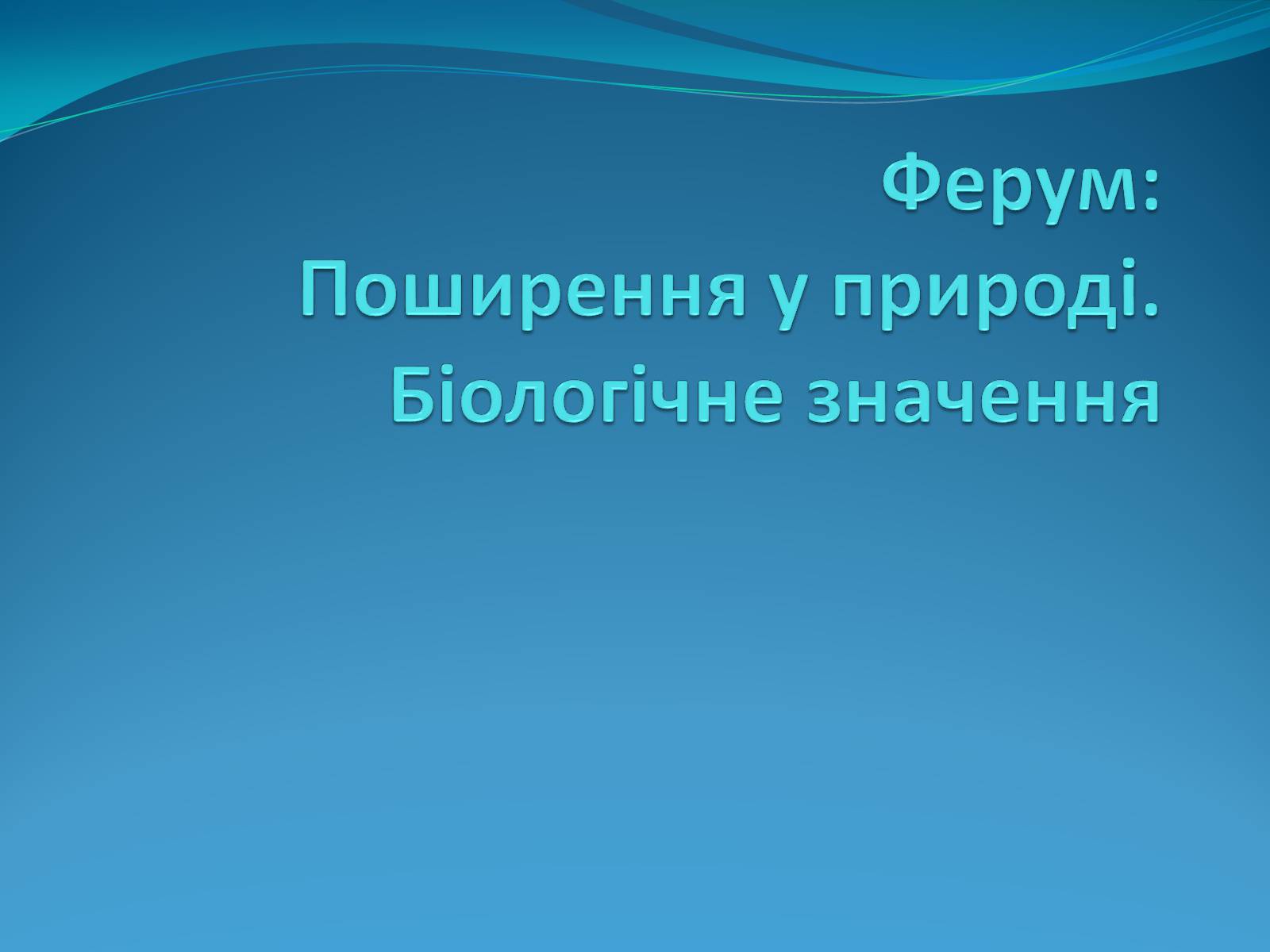 Ферум:
Поширення у природі.
Біологічне значення